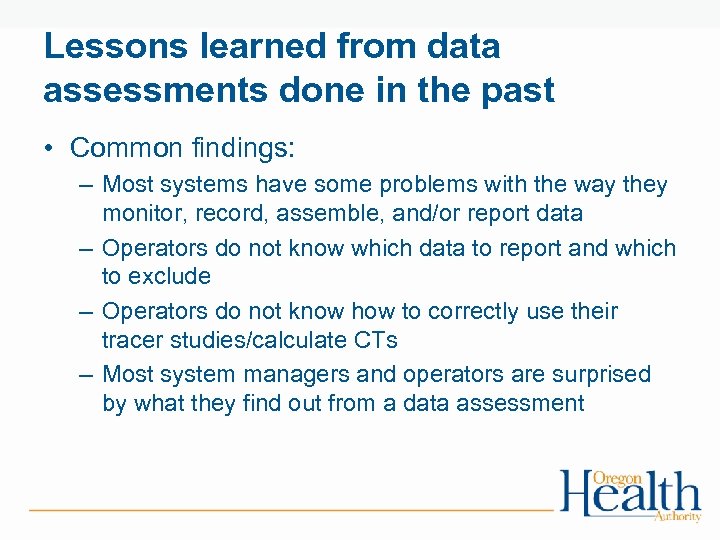 Lessons learned from data assessments done in the past

• Common findings:
– Most systems have some problems with the way they monitor, record, assemble, and/or report data
– Operators do not know which data to report and which to exclude
– Operators do not know how to correctly use their tracer studies/calculate CTs
– Most system managers and operators are surprised by what they find out from a data assessment

Oregon Health Authority